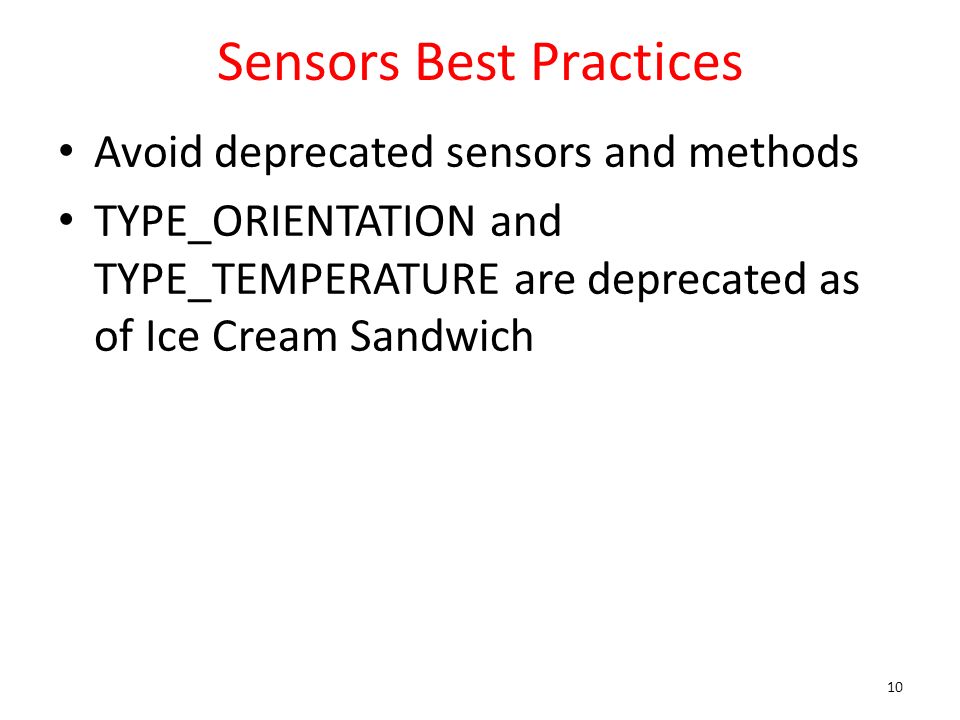 Sensors Best Practices

• Avoid deprecated sensors and methods
• TYPE_ORIENTATION and TYPE_TEMPERATURE are deprecated as of Ice Cream Sandwich

10